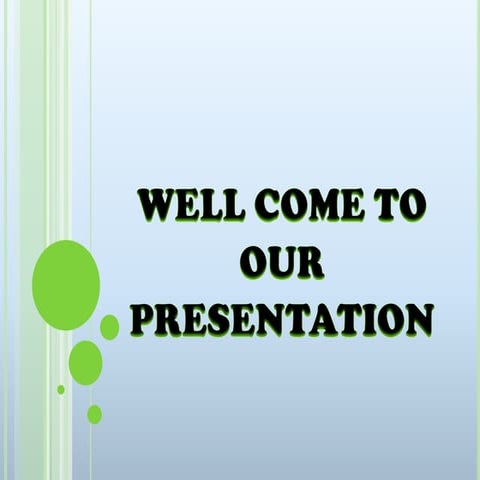 WELL COME TO OUR PRESENTATION